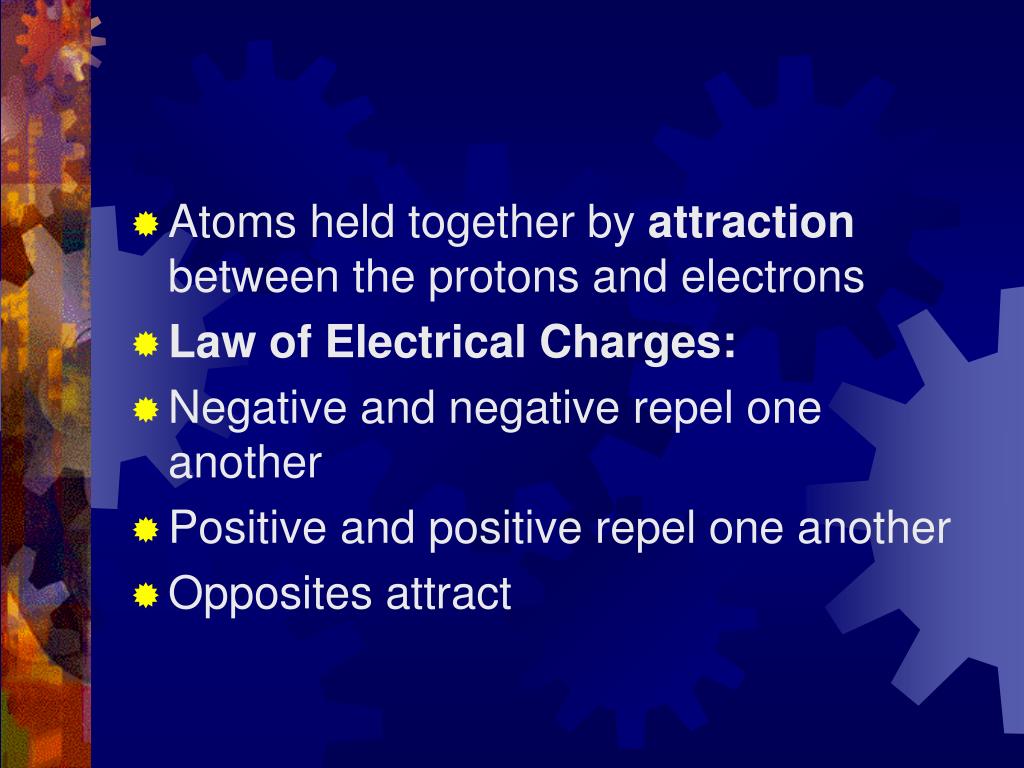 Atoms held together by attraction between the protons and electrons
Law of Electrical Charges:
Negative and negative repel one another
Positive and positive repel one another
Opposites attract